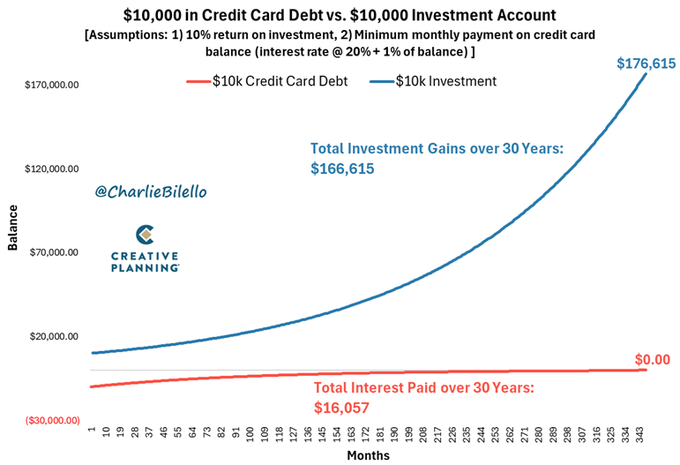 $10,000 in Credit Card Debt vs. $10,000 Investment Account

[Assumptions: 1) 10% return on investment, 2) Minimum monthly payment on credit card balance (interest rate @ 20% + 1% of balance) ]

$10k Credit Card Debt
$10k Investment

$176,615

Total Investment Gains over 30 Years:
$166,615

@CharlieBilello

CREATIVE PLANNING

$0.00

Total Interest Paid over 30 Years:
$16,057

Balance

$170,000.00
$120,000.00
$70,000.00
$20,000.00
($30,000.00)

1 10 19 28 37 46 55 64 73 82 91 100 109 118 127 136 145 154 163 172 181 190 199 208 217 226 235 244 253 262 271 280 289 298 307 316 325 334 343

Months